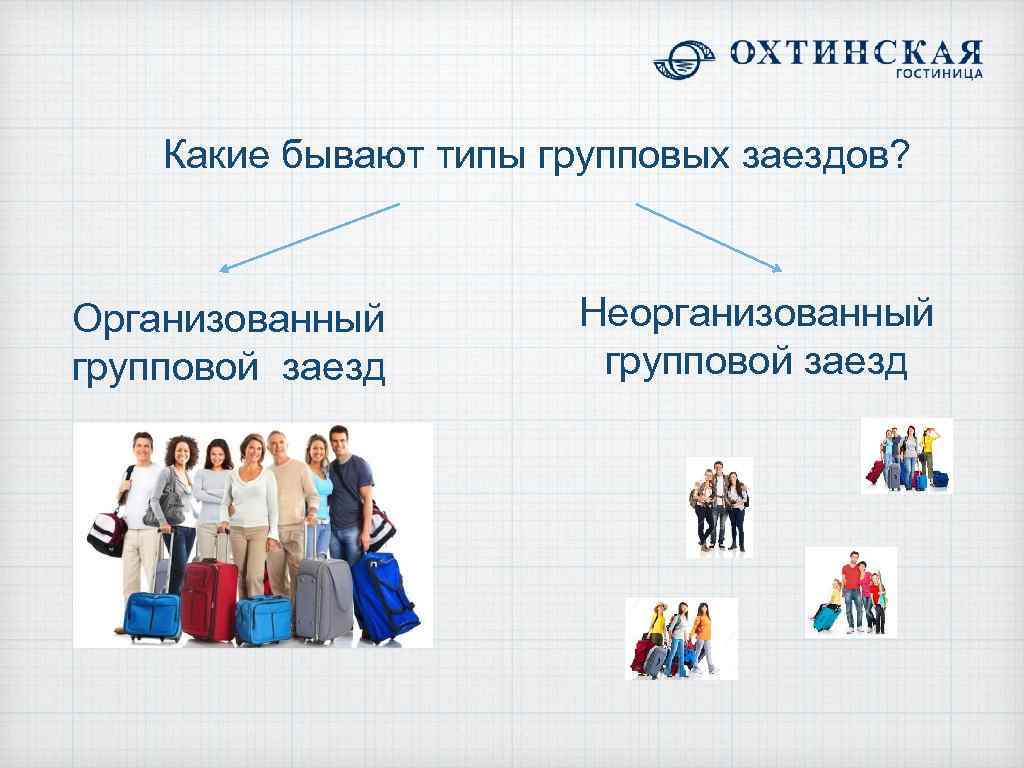 ОХТИНСКАЯ
ГОСТИНИЦА

Какие бывают типы групповых заездов?

Организованный групповой заезд

Неорганизованный групповой заезд